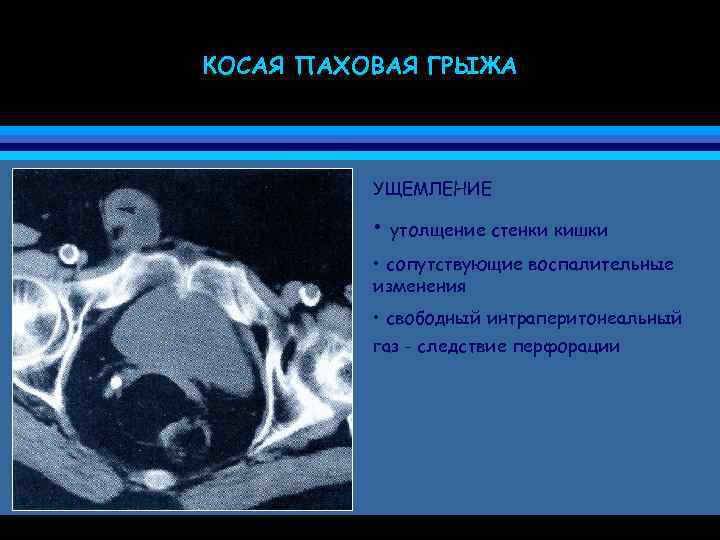 КОСАЯ ПАХОВАЯ ГРЫЖА

УЩЕМЛЕНИЕ

• утолщение стенки кишки

• сопутствующие воспалительные изменения

• свободный интраперитонеальный газ - следствие перфорации